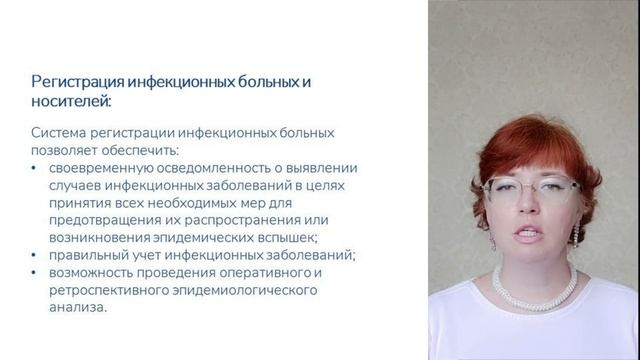 Регистрация инфекционных больных и носителей:

Система регистрации инфекционных больных позволяет обеспечить:
• своевременную осведомленность о выявлении случаев инфекционных заболеваний в целях принятия всех необходимых мер для предотвращения их распространения или возникновения эпидемических вспышек;
• правильный учет инфекционных заболеваний;
• возможность проведения оперативного и ретроспективного эпидемиологического анализа.